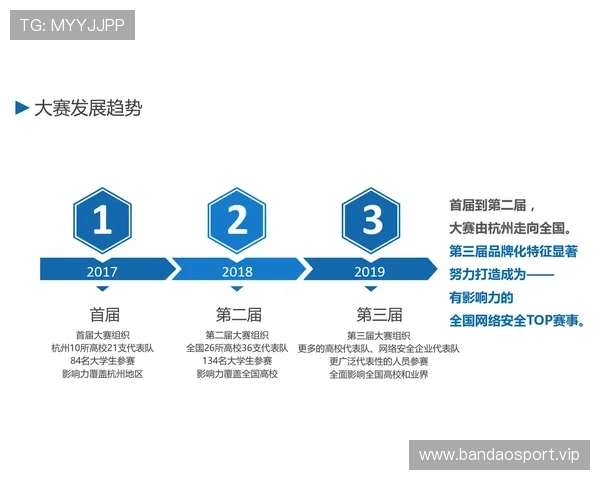 TG: MYYJJPP

大赛发展趋势

1
2017
首届
首届大赛组织
杭州10所高校21支代表队
84名大学生参赛
影响力覆盖杭州地区

2
2018
第二届
第二届大赛组织
全国26所高校36支代表队
134名大学生参赛
影响力覆盖全国高校

3
2019
第三届
第三届大赛组织
更多的高校代表队、网络安全企业代表队
更广泛代表性的人员参赛
全面影响全国高校和业界

首届到第二届，
大赛由杭州走向全国。
第三届品牌化特征显著
努力打造成为——
有影响力的
全国网络安全TOP赛事。

www.bandaosport.vip